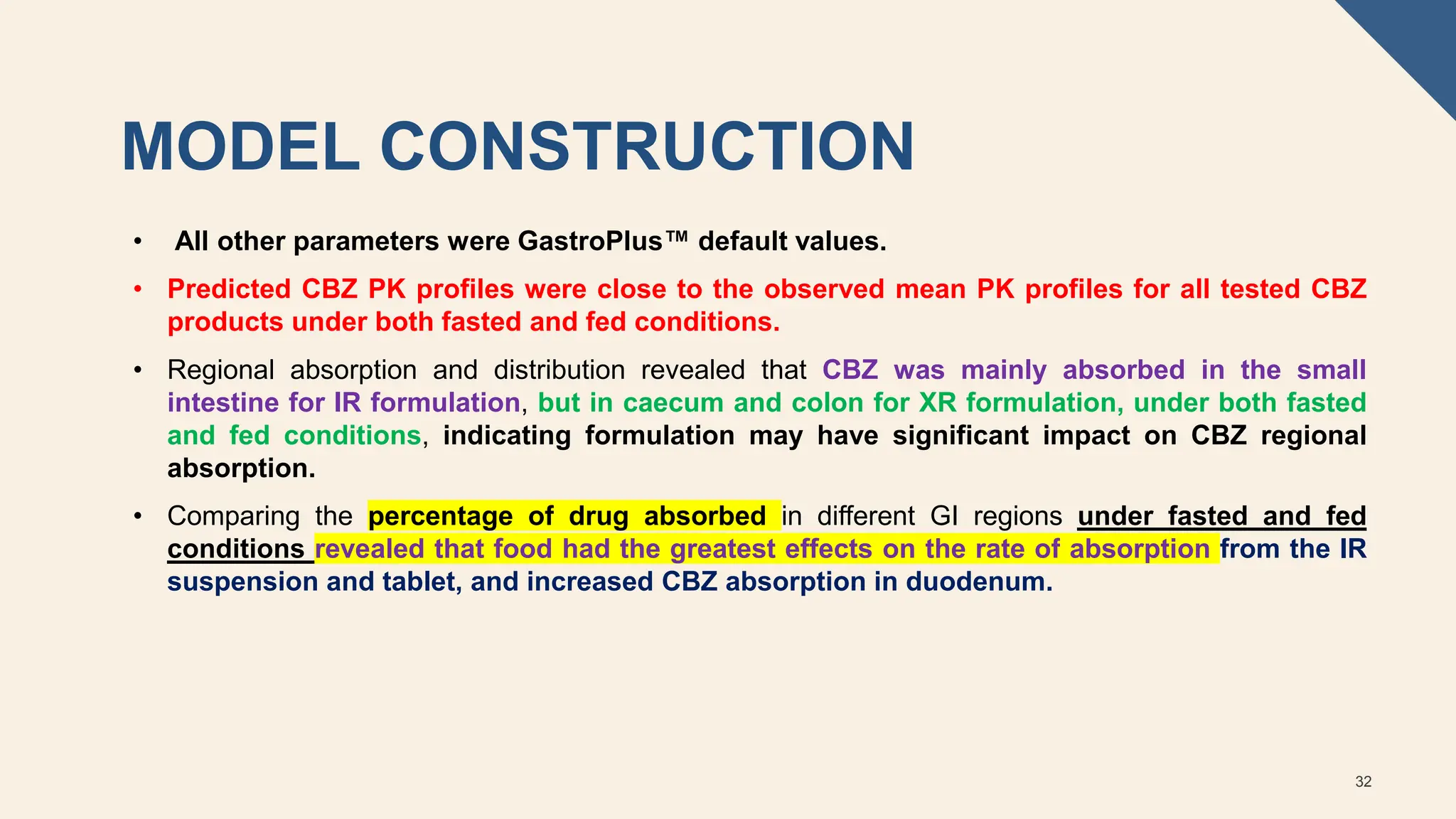 MODEL CONSTRUCTION

• All other parameters were GastroPlus™ default values.

• Predicted CBZ PK profiles were close to the observed mean PK profiles for all tested CBZ products under both fasted and fed conditions.

• Regional absorption and distribution revealed that CBZ was mainly absorbed in the small intestine for IR formulation, but in caecum and colon for XR formulation, under both fasted and fed conditions, indicating formulation may have significant impact on CBZ regional absorption.

• Comparing the percentage of drug absorbed in different GI regions under fasted and fed conditions revealed that food had the greatest effects on the rate of absorption from the IR suspension and tablet, and increased CBZ absorption in duodenum.

32